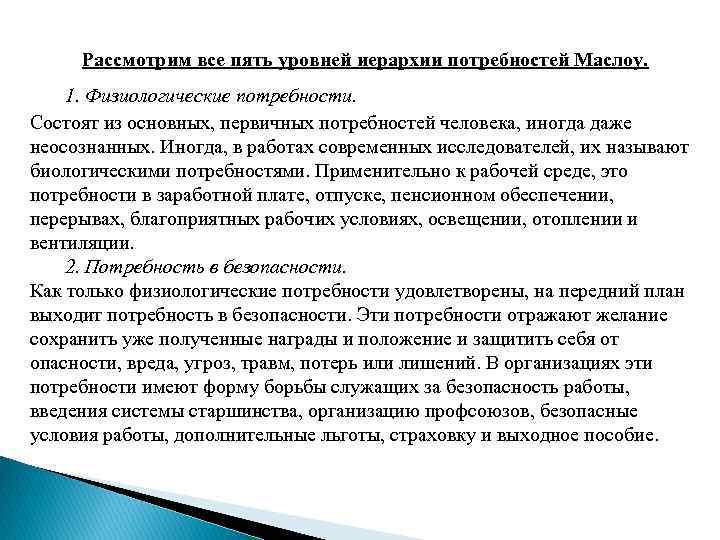 Рассмотрим все пять уровней иерархии потребностей Маслоу.

1. Физиологические потребности.

Состоят из основных, первичных потребностей человека, иногда даже неосознанных. Иногда, в работах современных исследователей, их называют биологическими потребностями. Применительно к рабочей среде, это потребности в заработной плате, отпуске, пенсионном обеспечении, перерывах, благоприятных рабочих условиях, освещении, отоплении и вентиляции.

2. Потребность в безопасности.

Как только физиологические потребности удовлетворены, на передний план выходит потребность в безопасности. Эти потребности отражают желание сохранить уже полученные награды и положение и защитить себя от опасности, вреда, угроз, травм, потерь или лишений. В организациях эти потребности имеют форму борьбы служащих за безопасность работы, введения системы старшинства, организацию профсоюзов, безопасные условия работы, дополнительные льготы, страховку и выходное пособие.